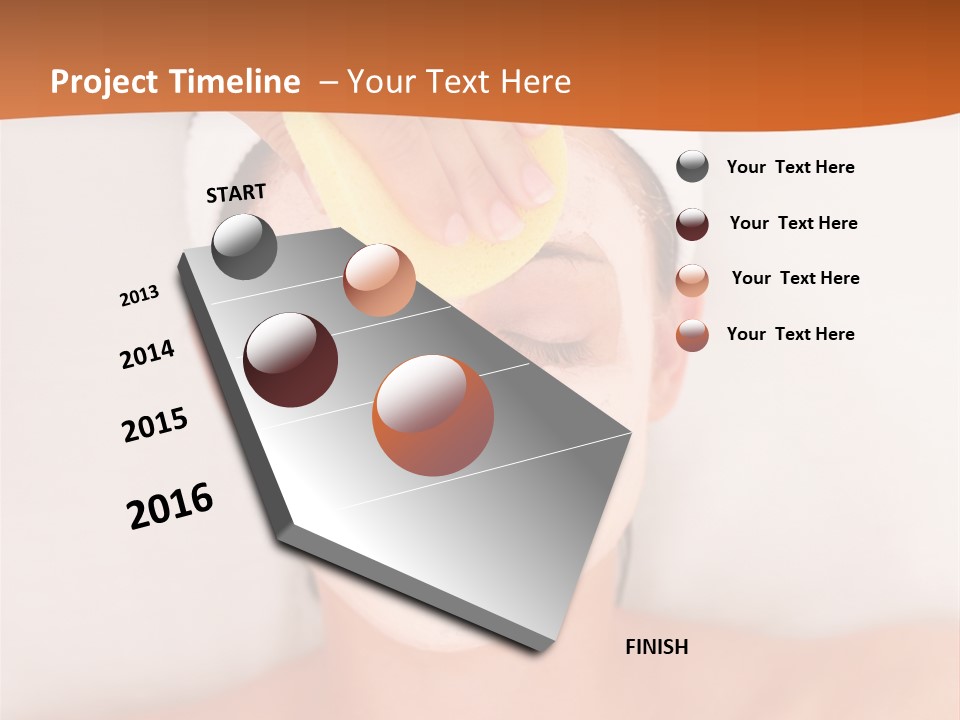 Project Timeline – Your Text Here

START

2013

2014

2015

2016

FINISH

Your Text Here

Your Text Here

Your Text Here

Your Text Here